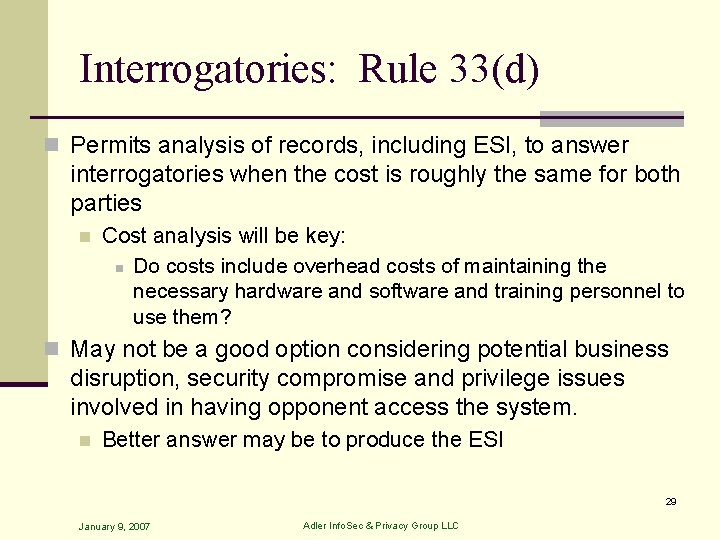 Interrogatories: Rule 33(d)

Permits analysis of records, including ESI, to answer interrogatories when the cost is roughly the same for both parties

Cost analysis will be key:

Do costs include overhead costs of maintaining the necessary hardware and software and training personnel to use them?

May not be a good option considering potential business disruption, security compromise and privilege issues involved in having opponent access the system.

Better answer may be to produce the ESI

29

January 9, 2007

Adler InfoSec & Privacy Group LLC